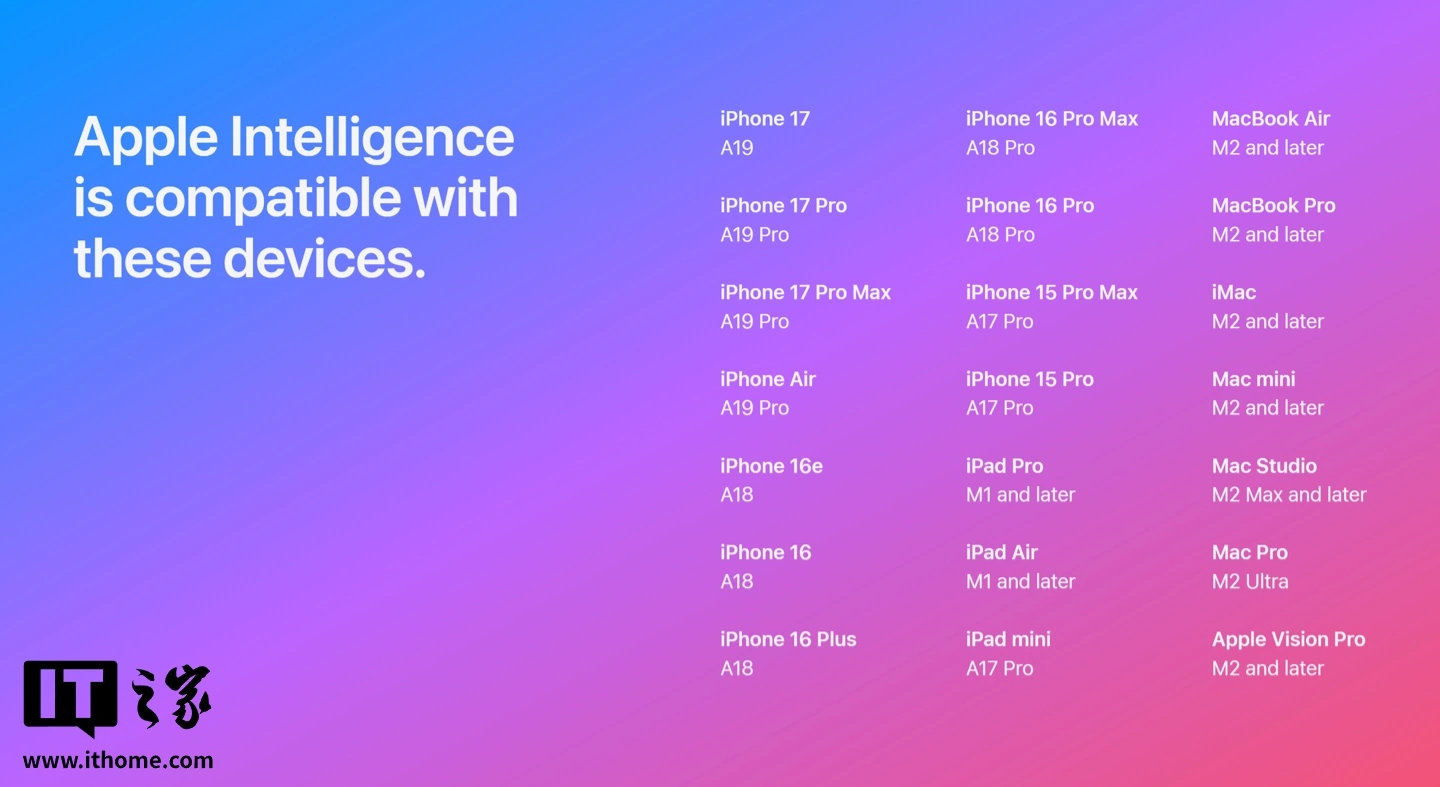 Apple Intelligence is compatible with these devices.

iPhone 17
A19

iPhone 17 Pro
A19 Pro

iPhone 17 Pro Max
A19 Pro

iPhone Air
A19 Pro

iPhone 16e
A18

iPhone 16
A18

iPhone 16 Plus
A18

iPhone 16 Pro Max
A18 Pro

iPhone 16 Pro
A18 Pro

iPhone 15 Pro Max
A17 Pro

iPhone 15 Pro
A17 Pro

iPad Pro
M1 and later

iPad Air
M1 and later

iPad mini
A17 Pro

MacBook Air
M2 and later

MacBook Pro
M2 and later

iMac
M2 and later

Mac mini
M2 and later

Mac Studio
M2 Max and later

Mac Pro
M2 Ultra

Apple Vision Pro
M2 and later

IT之家
www.ithome.com